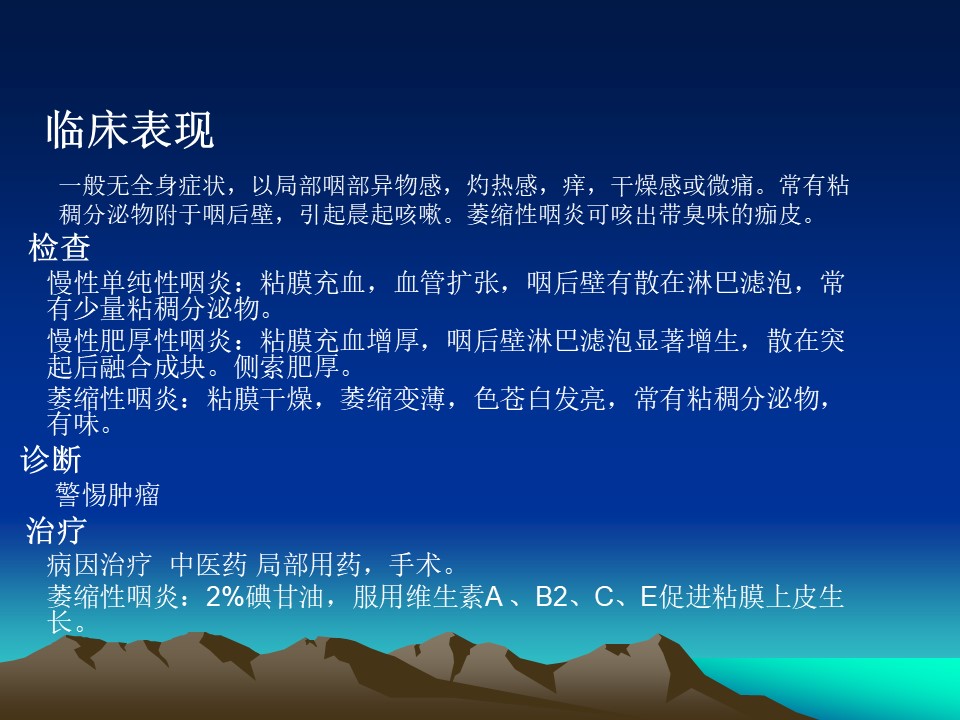 临床表现

一般无全身症状，以局部咽部异物感，灼热感，痒，干燥感或微痛。常有粘稠分泌物附于咽后壁，引起晨起咳嗽。萎缩性咽炎可咳出带臭味的痂皮。

检查

慢性单纯性咽炎：粘膜充血，血管扩张，咽后壁有散在淋巴滤泡，常有少量粘稠分泌物。

慢性肥厚性咽炎：粘膜充血增厚，咽后壁淋巴滤泡显著增生，散在突起后融合成块。侧索肥厚。

萎缩性咽炎：粘膜干燥，萎缩变薄，色苍白发亮，常有粘稠分泌物，有味。

诊断

警惕肿瘤

治疗

病因治疗  中医药 局部用药，手术。

萎缩性咽炎：2%碘甘油，服用维生素A 、B2、C、E促进粘膜上皮生长。